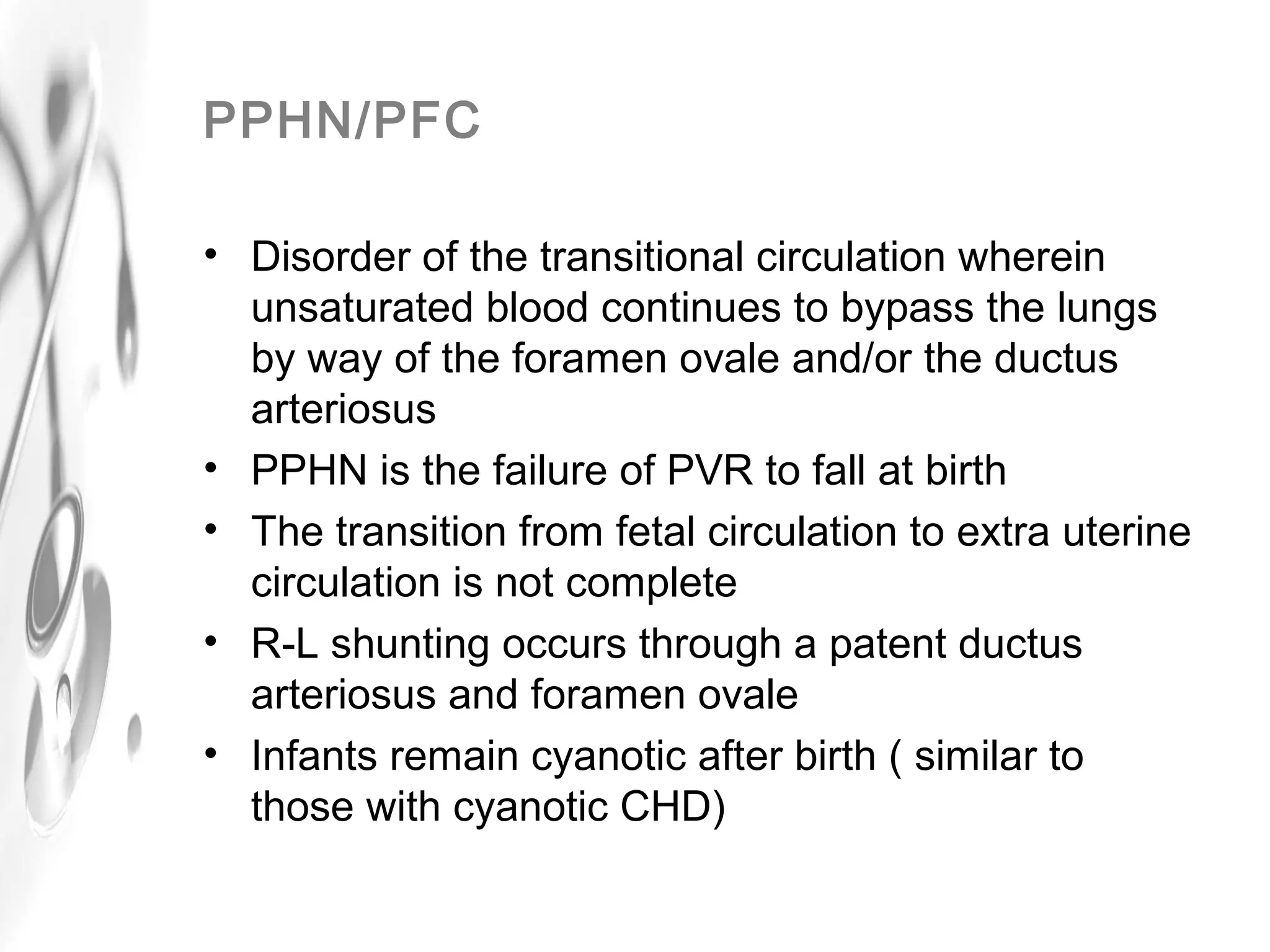 PPHN/PFC

• Disorder of the transitional circulation wherein unsaturated blood continues to bypass the lungs by way of the foramen ovale and/or the ductus arteriosus
• PPHN is the failure of PVR to fall at birth
• The transition from fetal circulation to extra uterine circulation is not complete
• R-L shunting occurs through a patent ductus arteriosus and foramen ovale
• Infants remain cyanotic after birth ( similar to those with cyanotic CHD)